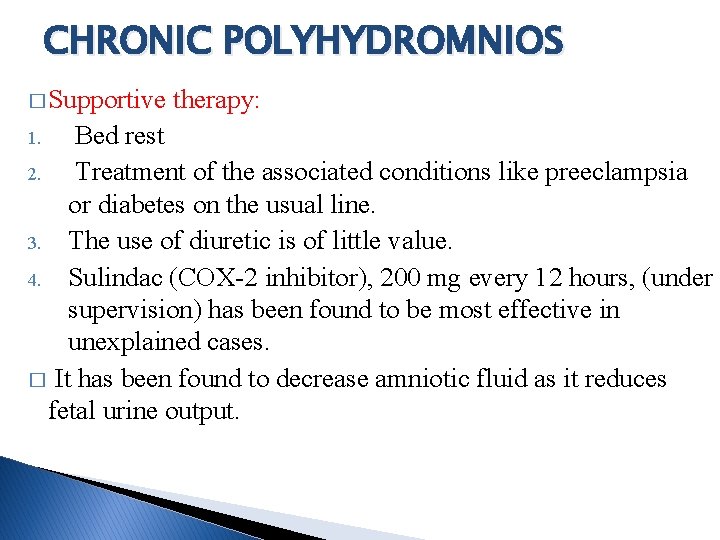 CHRONIC POLYHYDROMNIOS

□ Supportive therapy:

1. Bed rest
2. Treatment of the associated conditions like preeclampsia or diabetes on the usual line.
3. The use of diuretic is of little value.
4. Sulindac (COX-2 inhibitor), 200 mg every 12 hours, (under supervision) has been found to be most effective in unexplained cases.

□ It has been found to decrease amniotic fluid as it reduces fetal urine output.